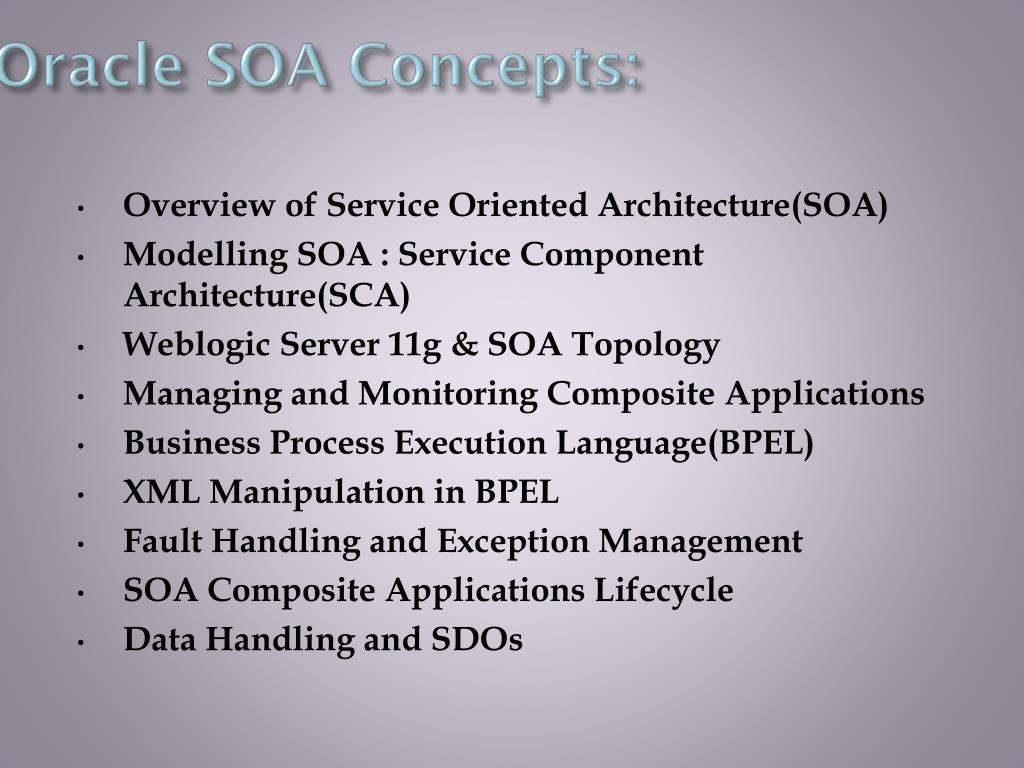 Oracle SOA Concepts:

• Overview of Service Oriented Architecture(SOA)
• Modelling SOA : Service Component Architecture(SCA)
• Weblogic Server 11g & SOA Topology
• Managing and Monitoring Composite Applications
• Business Process Execution Language(BPEL)
• XML Manipulation in BPEL
• Fault Handling and Exception Management
• SOA Composite Applications Lifecycle
• Data Handling and SDOs